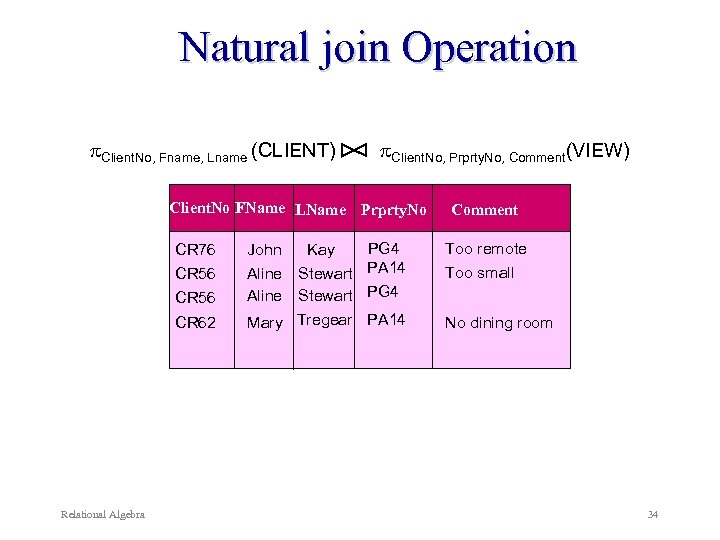 Natural join Operation

$\pi_{ClientNo, Fname, Lname}$ (CLIENT) $\bowtie$ $\pi_{ClientNo, PrprtyNo, Comment}$(VIEW)

| ClientNo | FName | LName | PrprtyNo | Comment |
|---|---|---|---|---|
| CR76 | John | Kay | PG4 | Too remote |
| CR56 | Aline | Stewart | PA14 | Too small |
| CR56 | Aline | Stewart | PG4 | |
| CR62 | Mary | Tregear | PA14 | No dining room |

Relational Algebra

34